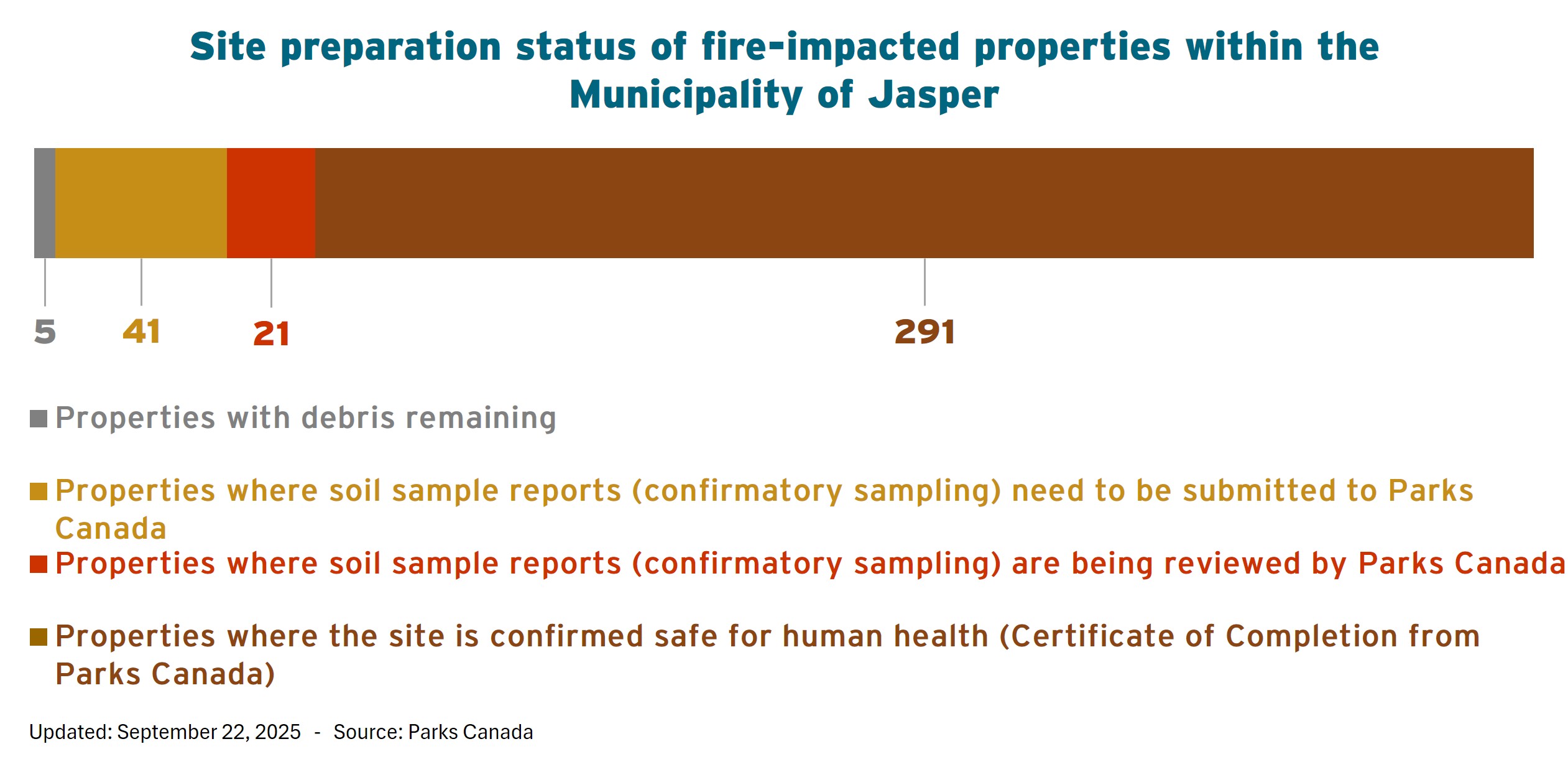 Site preparation status of fire-impacted properties within the Municipality of Jasper

5
41
21
291

Properties with debris remaining

Properties where soil sample reports (confirmatory sampling) need to be submitted to Parks Canada

Properties where soil sample reports (confirmatory sampling) are being reviewed by Parks Canada

Properties where the site is confirmed safe for human health (Certificate of Completion from Parks Canada)

Updated: September 22, 2025 - Source: Parks Canada